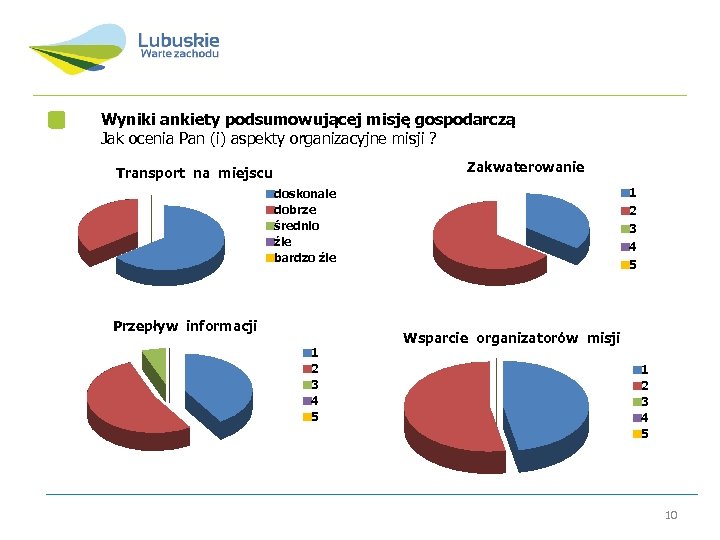 Lubuskie
Warte zachodu

Wyniki ankiety podsumowującej misję gospodarczą
Jak ocenia Pan (i) aspekty organizacyjne misji ?

Transport na miejscu
doskonale
dobrze
średnio
źle
bardzo źle

Zakwaterowanie
1
2
3
4
5

Przepływ informacji
1
2
3
4
5

Wsparcie organizatorów misji
1
2
3
4
5

10